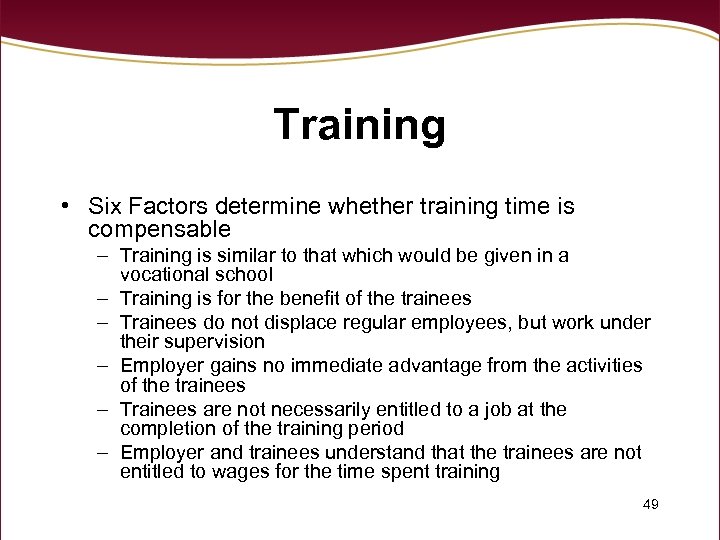 Training

• Six Factors determine whether training time is compensable
  – Training is similar to that which would be given in a vocational school
  – Training is for the benefit of the trainees
  – Trainees do not displace regular employees, but work under their supervision
  – Employer gains no immediate advantage from the activities of the trainees
  – Trainees are not necessarily entitled to a job at the completion of the training period
  – Employer and trainees understand that the trainees are not entitled to wages for the time spent training

49